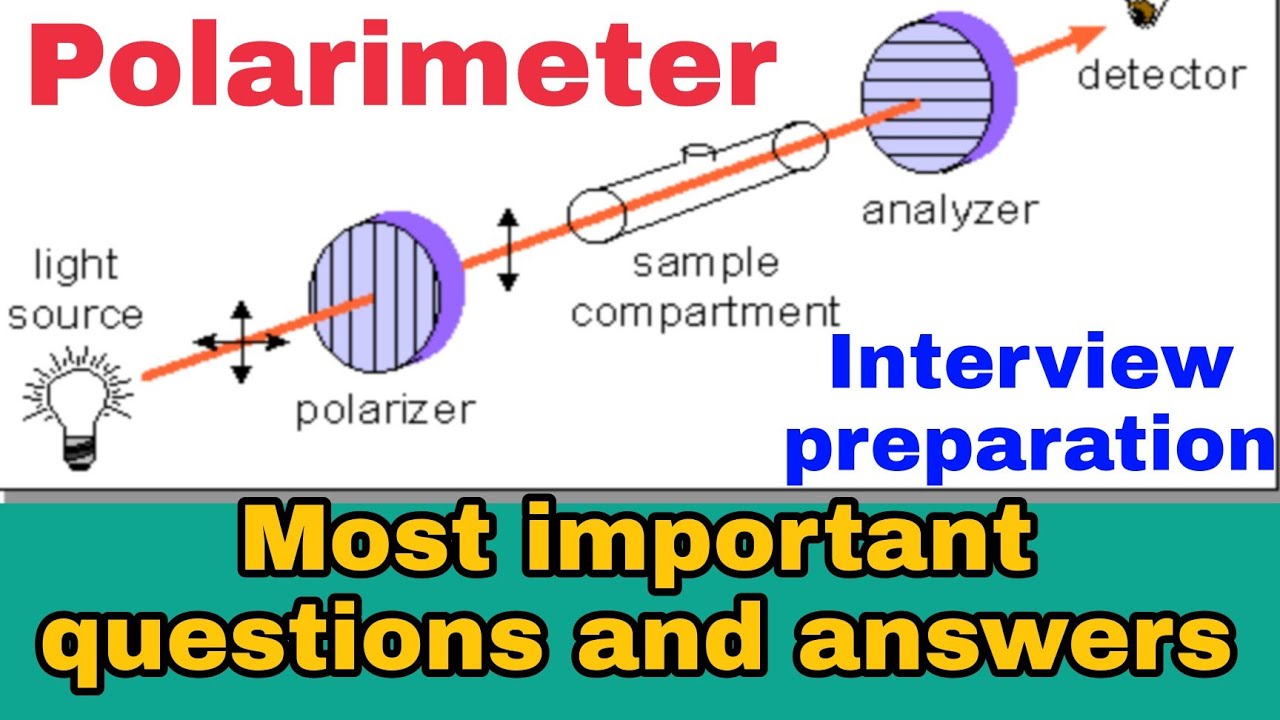 Polarimeter

detector

analyzer

sample compartment

light source

polarizer

Interview preparation

Most important questions and answers